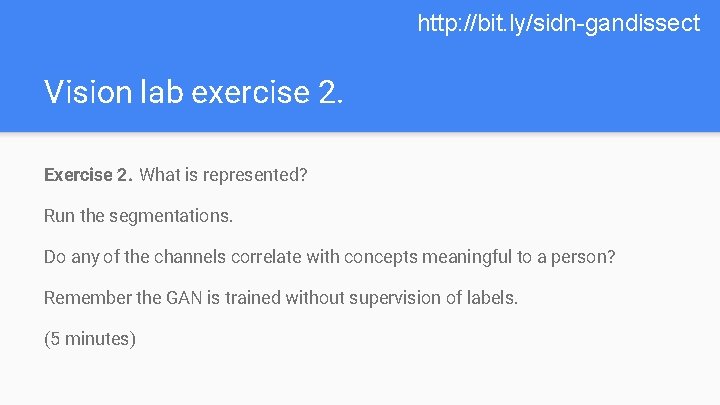 http://bit.ly/sidn-gandissect

Vision lab exercise 2.

Exercise 2. What is represented?

Run the segmentations.

Do any of the channels correlate with concepts meaningful to a person?

Remember the GAN is trained without supervision of labels.

(5 minutes)